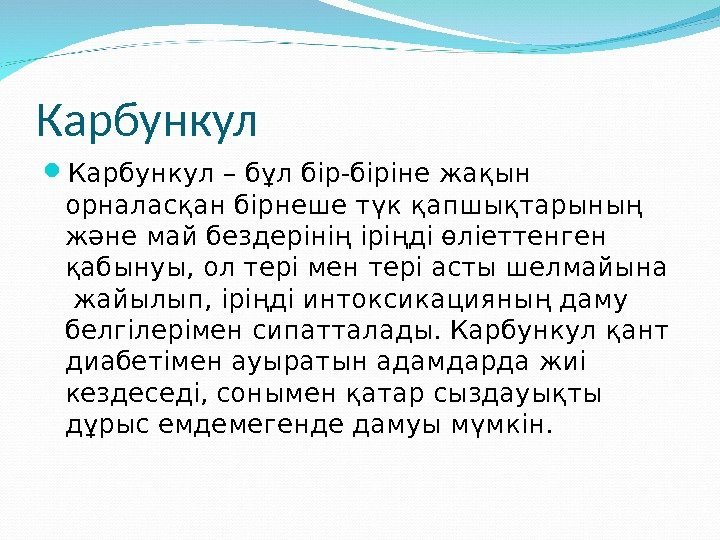 Карбункул

Карбункул – бұл бір-біріне жақын орналасқан бірнеше түк қапшықтарының және май бездерінің іріңді өліеттенген қабынуы, ол тері мен тері асты шелмайына жайылып, іріңді интоксикацияның даму белгілерімен сипатталады. Карбункул қант диабетімен ауыратын адамдарда жиі кездеседі, сонымен қатар сыздауықты дұрыс емдемегенде дамуы мүмкін.